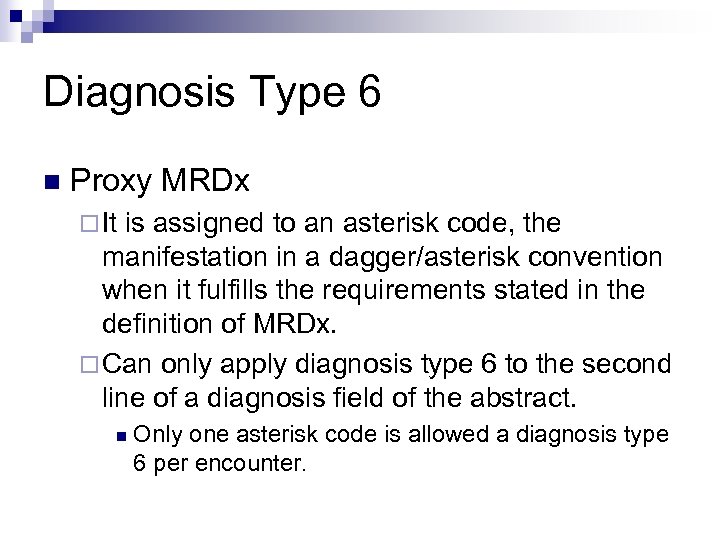 Diagnosis Type 6

Proxy MRDx

It is assigned to an asterisk code, the manifestation in a dagger/asterisk convention when it fulfills the requirements stated in the definition of MRDx.

Can only apply diagnosis type 6 to the second line of a diagnosis field of the abstract.

Only one asterisk code is allowed a diagnosis type 6 per encounter.